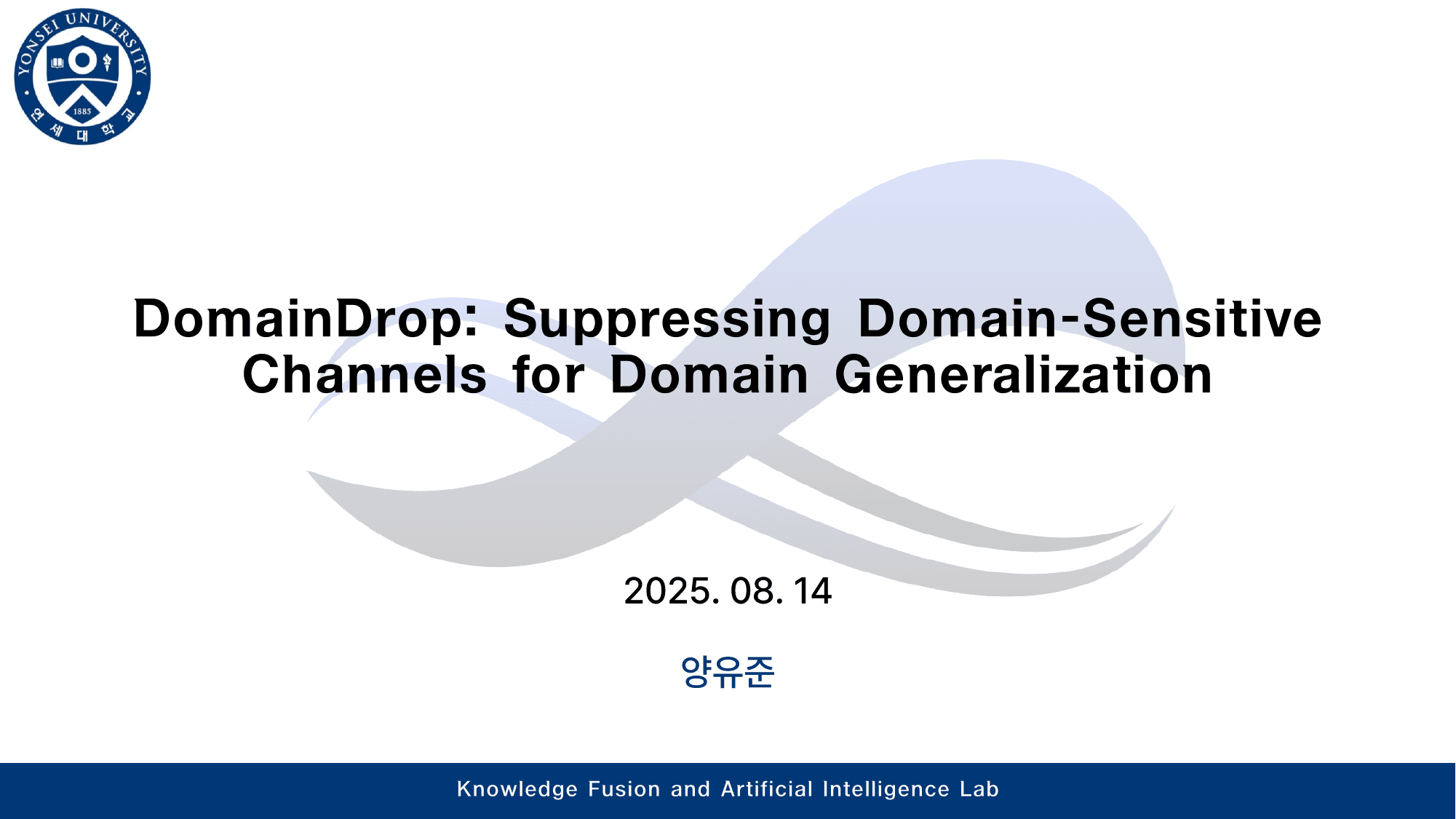 YONSEI UNIVERSITY
1885
연세대학교

DomainDrop: Suppressing Domain-Sensitive Channels for Domain Generalization

2025. 08. 14

양유준

Knowledge Fusion and Artificial Intelligence Lab